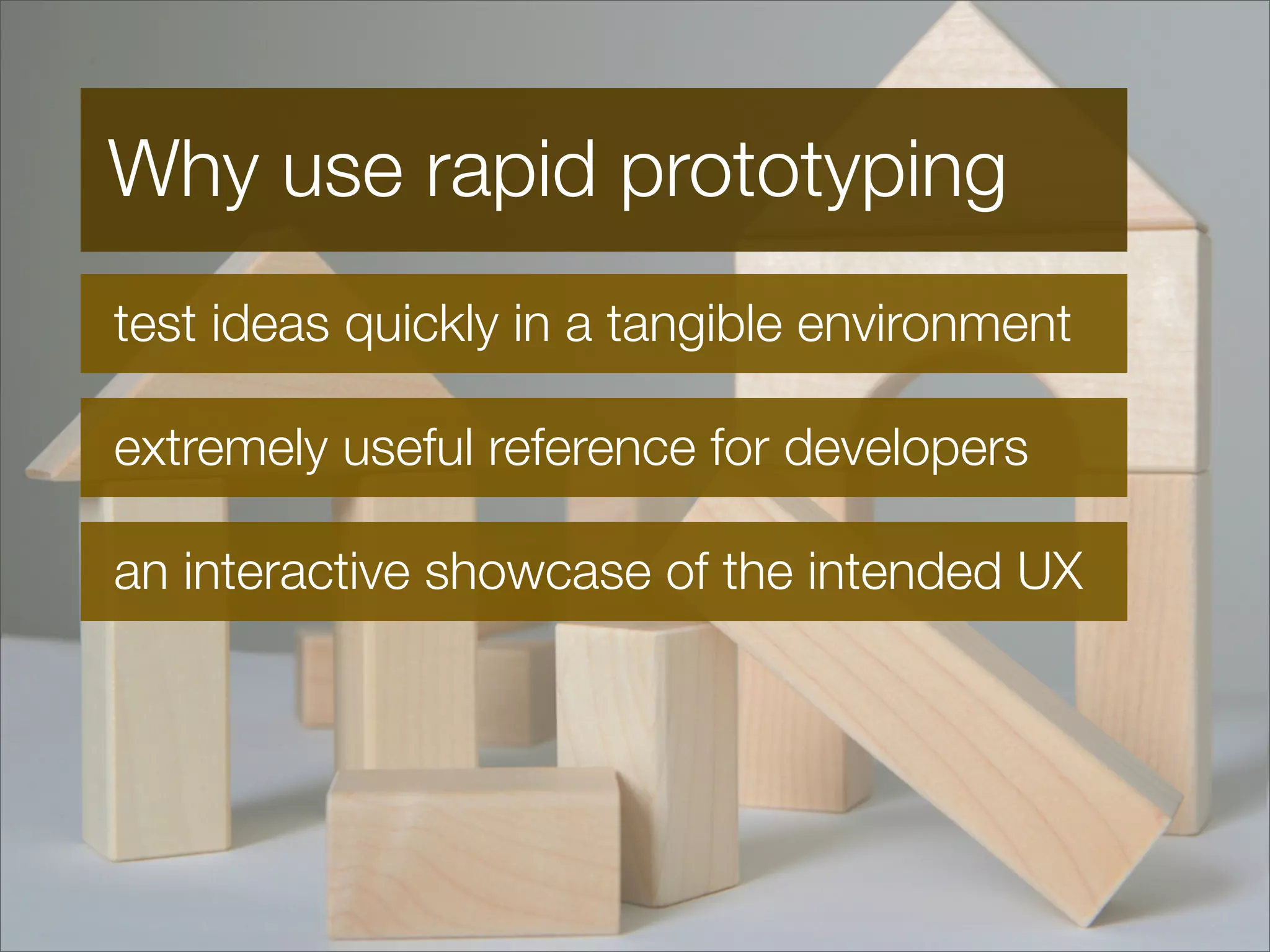 Why use rapid prototyping

test ideas quickly in a tangible environment

extremely useful reference for developers

an interactive showcase of the intended UX